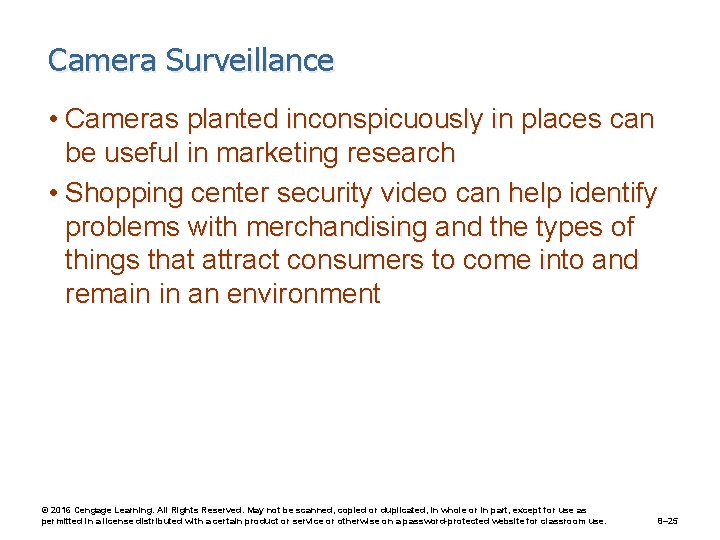 Camera Surveillance

• Cameras planted inconspicuously in places can be useful in marketing research

• Shopping center security video can help identify problems with merchandising and the types of things that attract consumers to come into and remain in an environment

© 2016 Cengage Learning. All Rights Reserved. May not be scanned, copied or duplicated, in whole or in part, except for use as permitted in a license distributed with a certain product or service or otherwise on a password-protected website for classroom use.

8–25